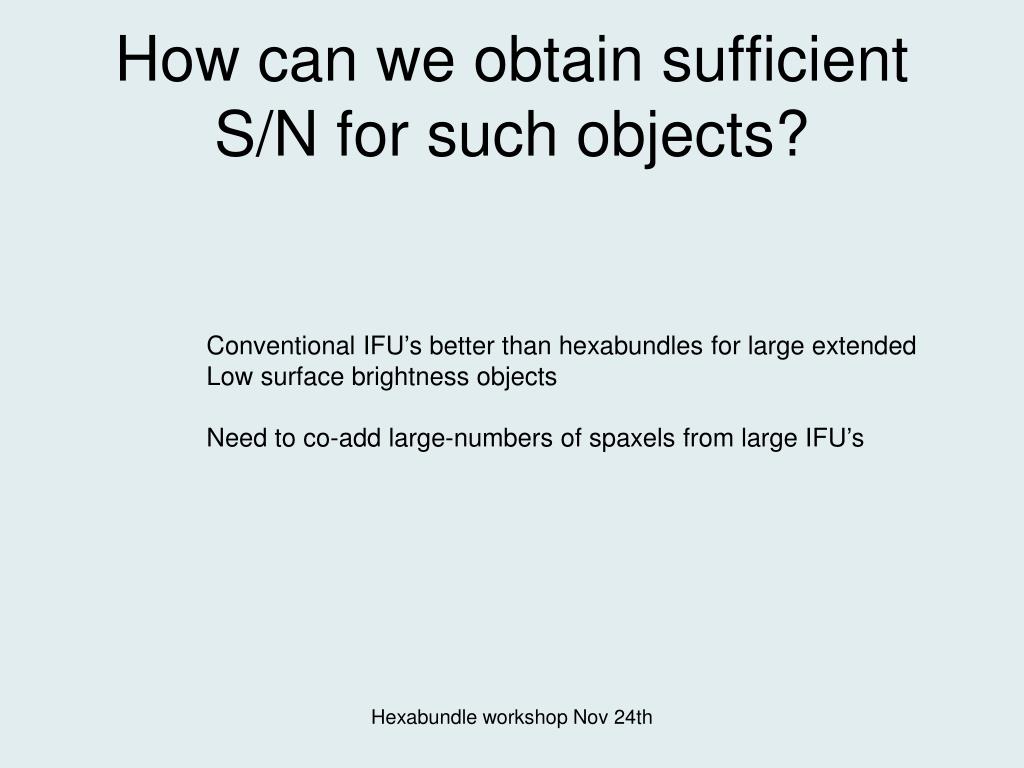 How can we obtain sufficient S/N for such objects?

Conventional IFU’s better than hexabundles for large extended Low surface brightness objects

Need to co-add large-numbers of spaxels from large IFU’s

Hexabundle workshop Nov 24th